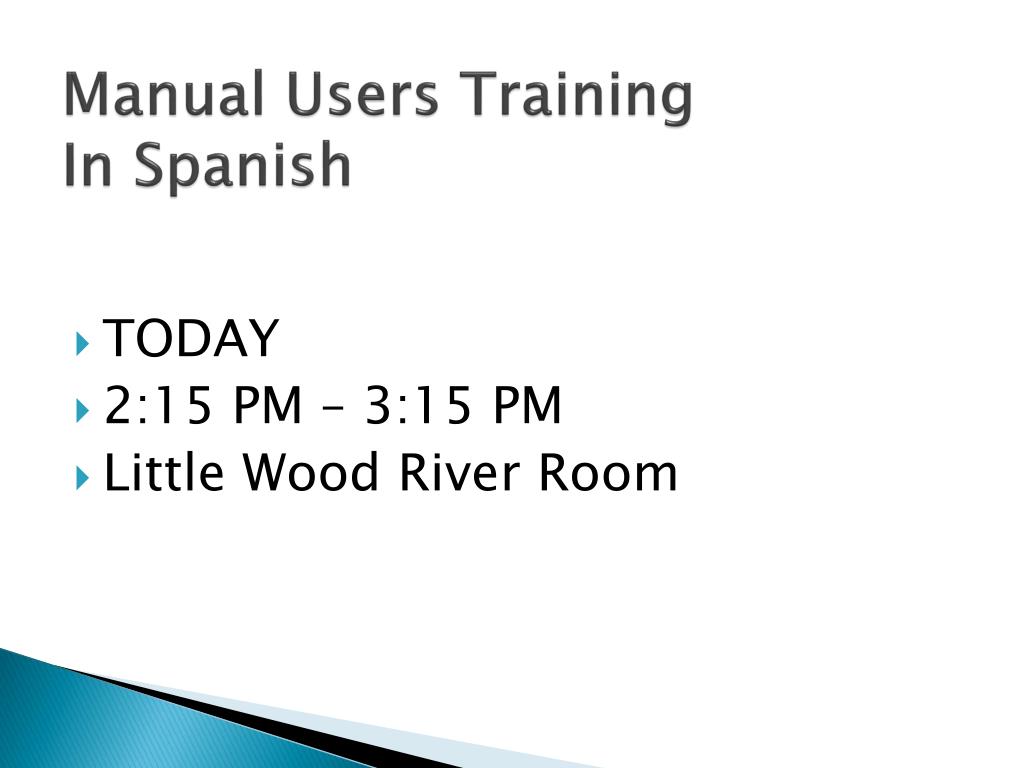 Manual Users Training
In Spanish

TODAY
2:15 PM – 3:15 PM
Little Wood River Room